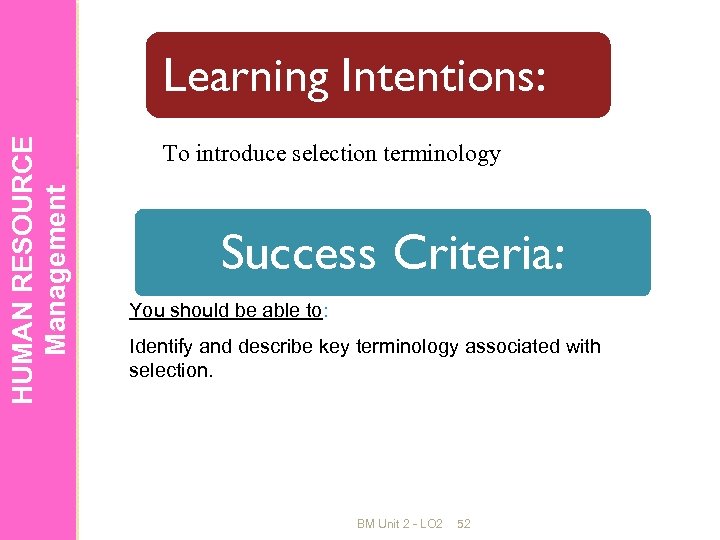 HUMAN RESOURCE
Management

Learning Intentions:

To introduce selection terminology

Success Criteria:

You should be able to:

Identify and describe key terminology associated with selection.

BM Unit 2 - LO2 52